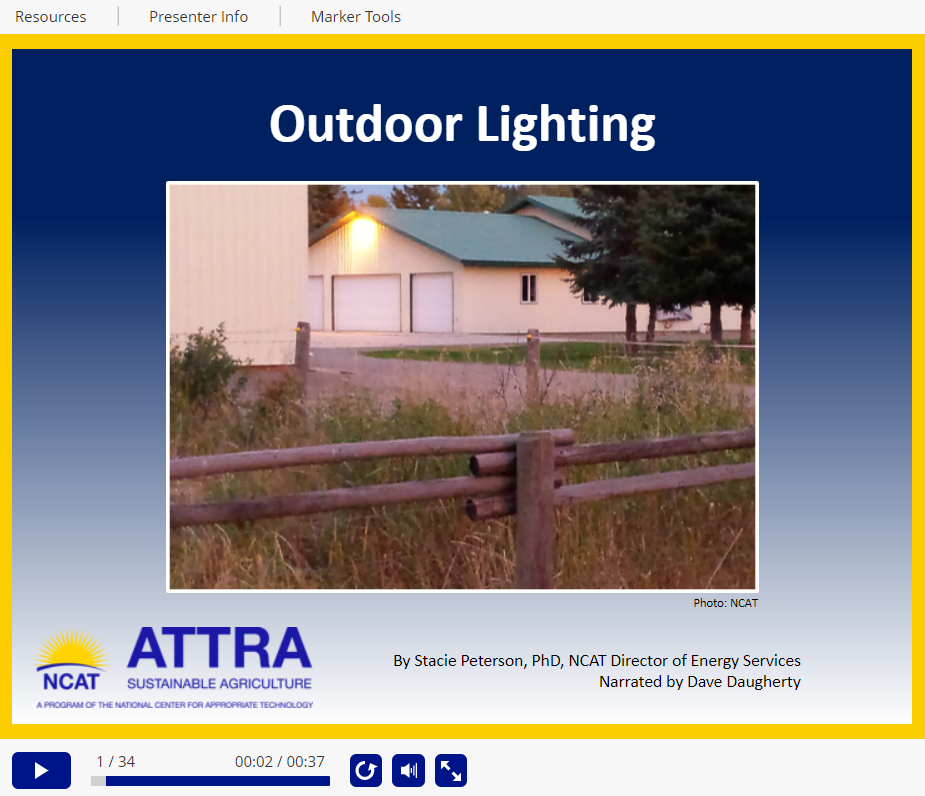 Resources
Presenter Info
Marker Tools

Outdoor Lighting

Photo: NCAT

NCAT
ATTRA
SUSTAINABLE AGRICULTURE
A PROGRAM OF THE NATIONAL CENTER FOR APPROPRIATE TECHNOLOGY

By Stacie Peterson, PhD, NCAT Director of Energy Services
Narrated by Dave Daugherty

1 / 34
00:02 / 00:37